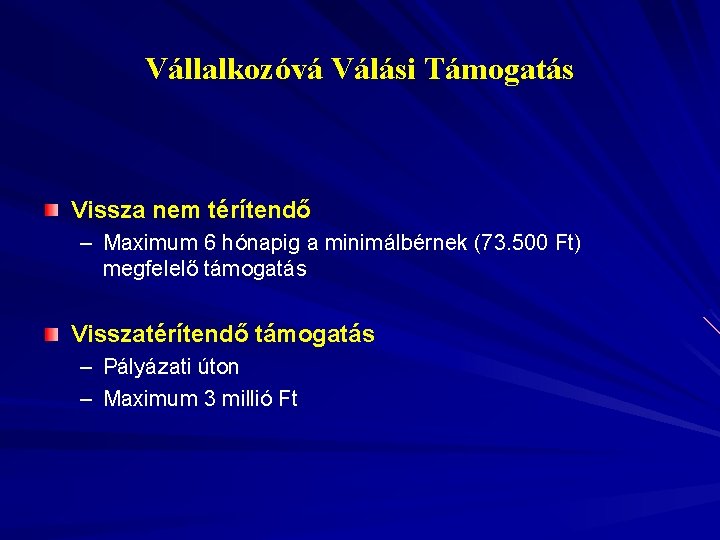 Vállalkozóvá Válási Támogatás

Vissza nem térítendő

– Maximum 6 hónapig a minimálbérnek (73.500 Ft) megfelelő támogatás

Visszatérítendő támogatás

– Pályázati úton

– Maximum 3 millió Ft